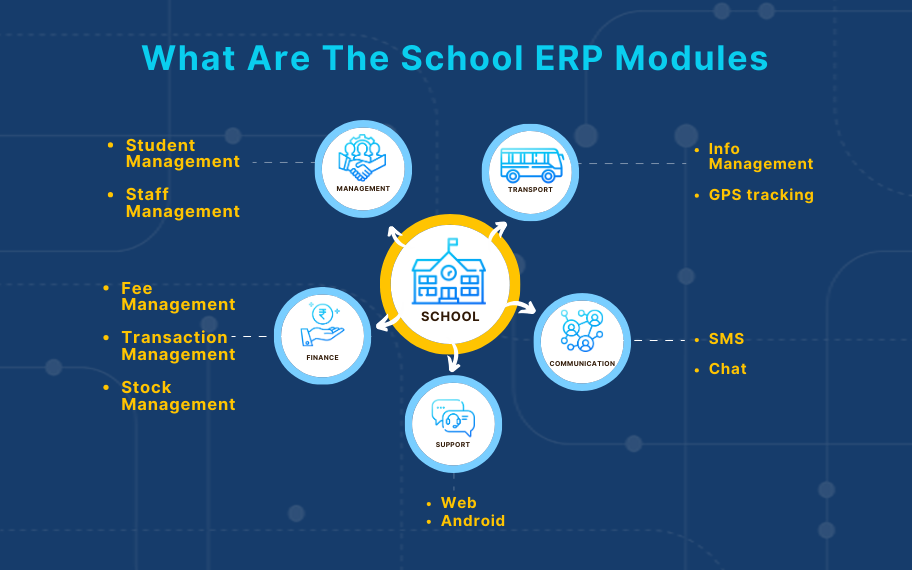 What Are The School ERP Modules

• Student Management
• Staff Management

MANAGEMENT

TRANSPORT

• Info Management
• GPS tracking

SCHOOL

• Fee Management
• Transaction Management
• Stock Management

FINANCE

COMMUNICATION

• SMS
• Chat

SUPPORT

• Web
• Android